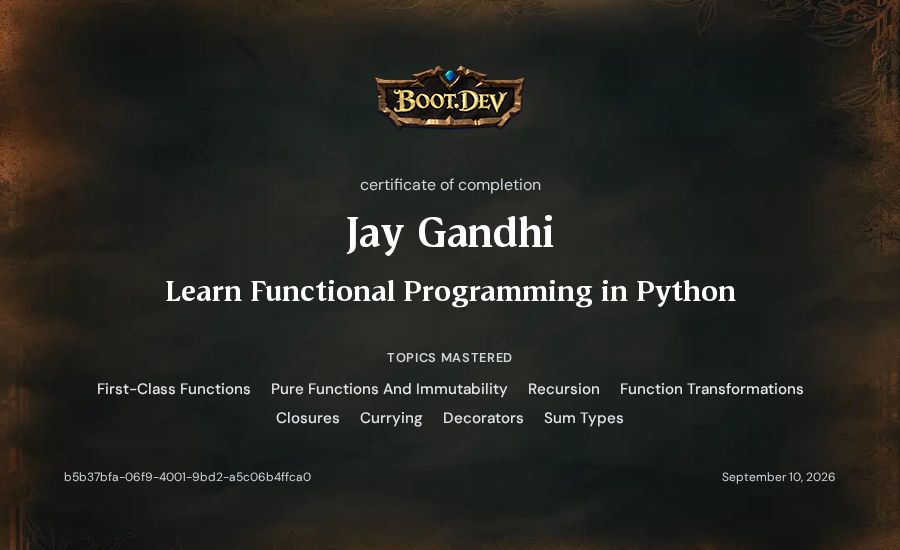 BOOT.DEV

certificate of completion

Jay Gandhi

Learn Functional Programming in Python

TOPICS MASTERED

First-Class Functions Pure Functions And Immutability Recursion Function Transformations Closures Currying Decorators Sum Types

b5b37bfa-06f9-4001-9bd2-a5c06b4ffca0

September 10, 2026